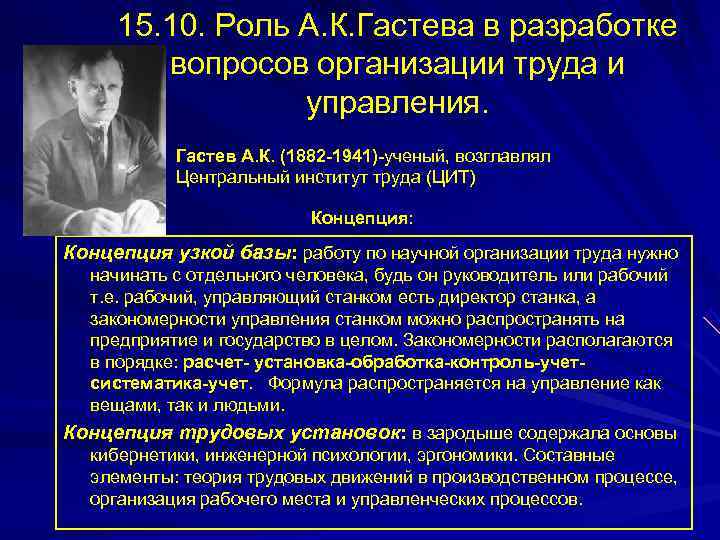 15.10. Роль А.К.Гастева в разработке вопросов организации труда и управления.

Гастев А.К. (1882-1941)-ученый, возглавлял Центральный институт труда (ЦИТ)

Концепция:

Концепция узкой базы: работу по научной организации труда нужно начинать с отдельного человека, будь он руководитель или рабочий т.е. рабочий, управляющий станком есть директор станка, а закономерности управления станком можно распространять на предприятие и государство в целом. Закономерности располагаются в порядке: расчет- установка-обработка-контроль-учет-систематика-учет. Формула распространяется на управление как вещами, так и людьми.

Концепция трудовых установок: в зародыше содержала основы кибернетики, инженерной психологии, эргономики. Составные элементы: теория трудовых движений в производственном процессе, организация рабочего места и управленческих процессов.